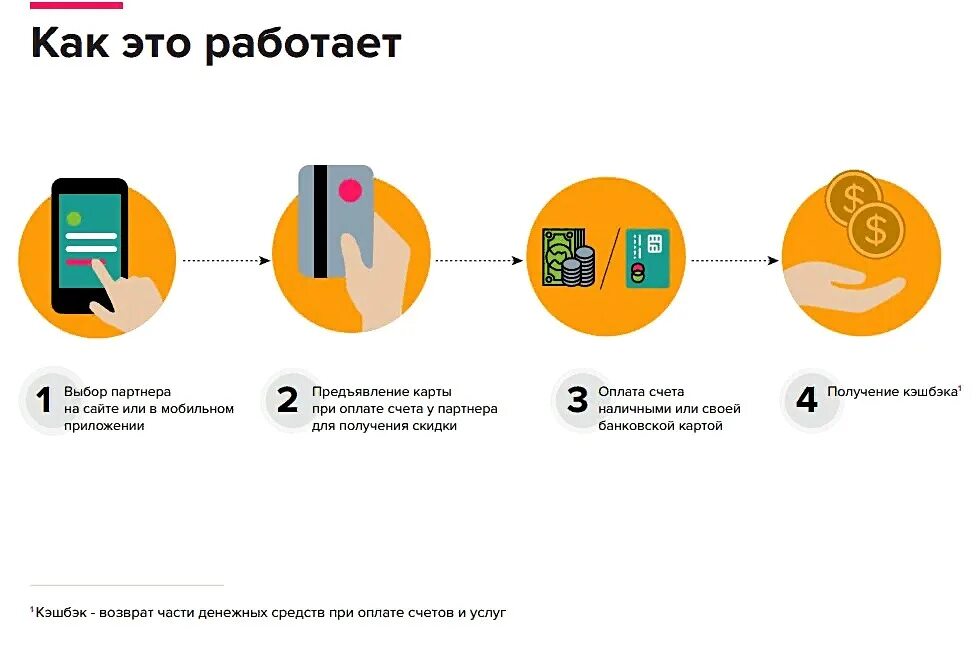 Как это работает

1 Выбор партнера на сайте или в мобильном приложении

2 Предъявление карты при оплате счета у партнера для получения скидки

3 Оплата счета наличными или своей банковской картой

4 Получение кэшбэка$^1$

$^1$Кэшбэк - возврат части денежных средств при оплате счетов и услуг